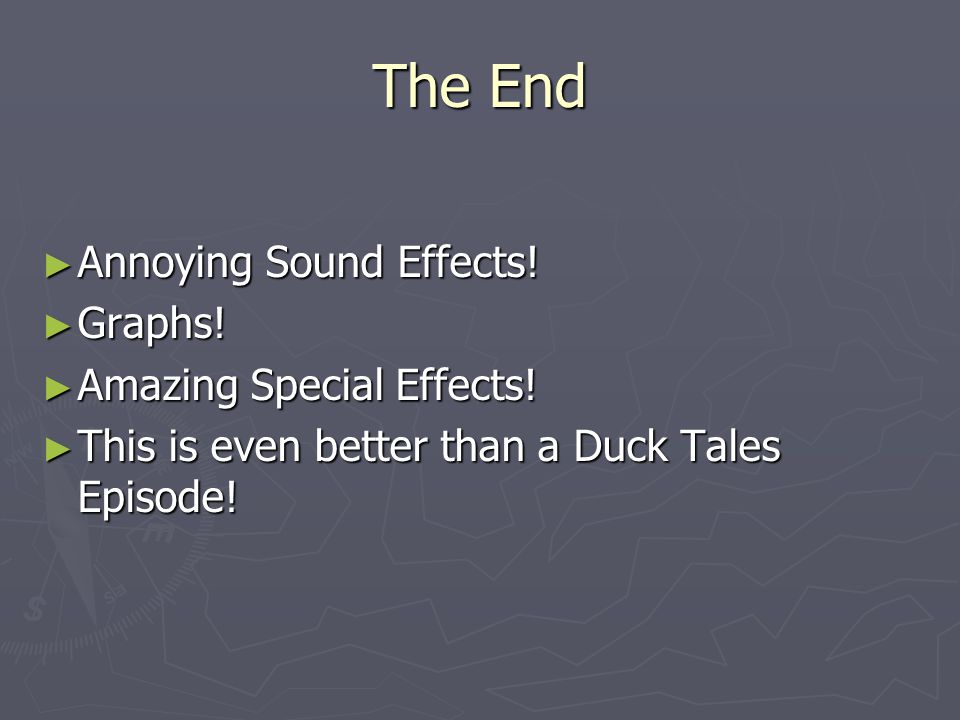 The End

► Annoying Sound Effects!
► Graphs!
► Amazing Special Effects!
► This is even better than a Duck Tales Episode!